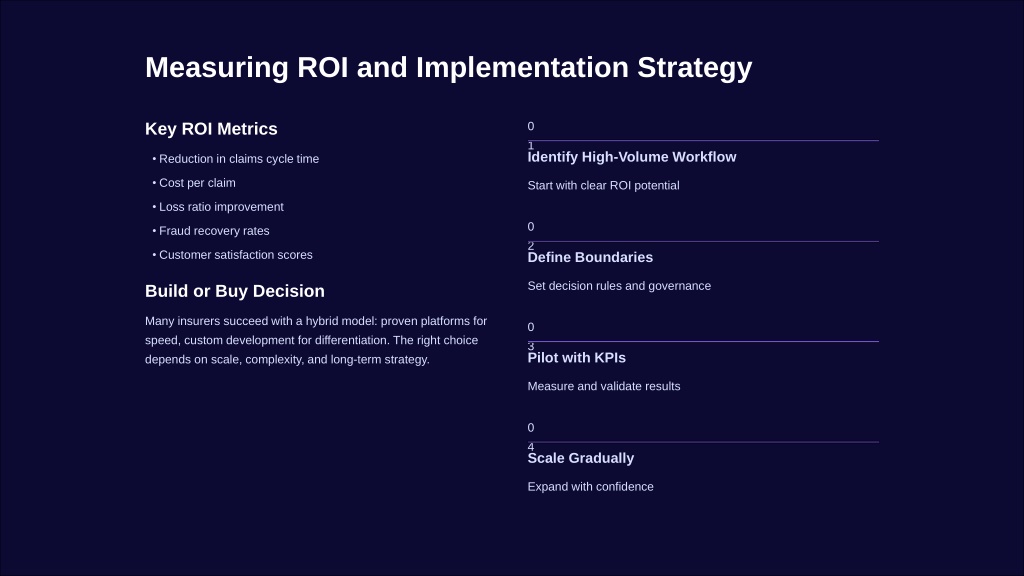 Measuring ROI and Implementation Strategy

Key ROI Metrics

• Reduction in claims cycle time
• Cost per claim
• Loss ratio improvement
• Fraud recovery rates
• Customer satisfaction scores

Build or Buy Decision

Many insurers succeed with a hybrid model: proven platforms for speed, custom development for differentiation. The right choice depends on scale, complexity, and long-term strategy.

01

Identify High-Volume Workflow

Start with clear ROI potential

02

Define Boundaries

Set decision rules and governance

03

Pilot with KPIs

Measure and validate results

04

Scale Gradually

Expand with confidence